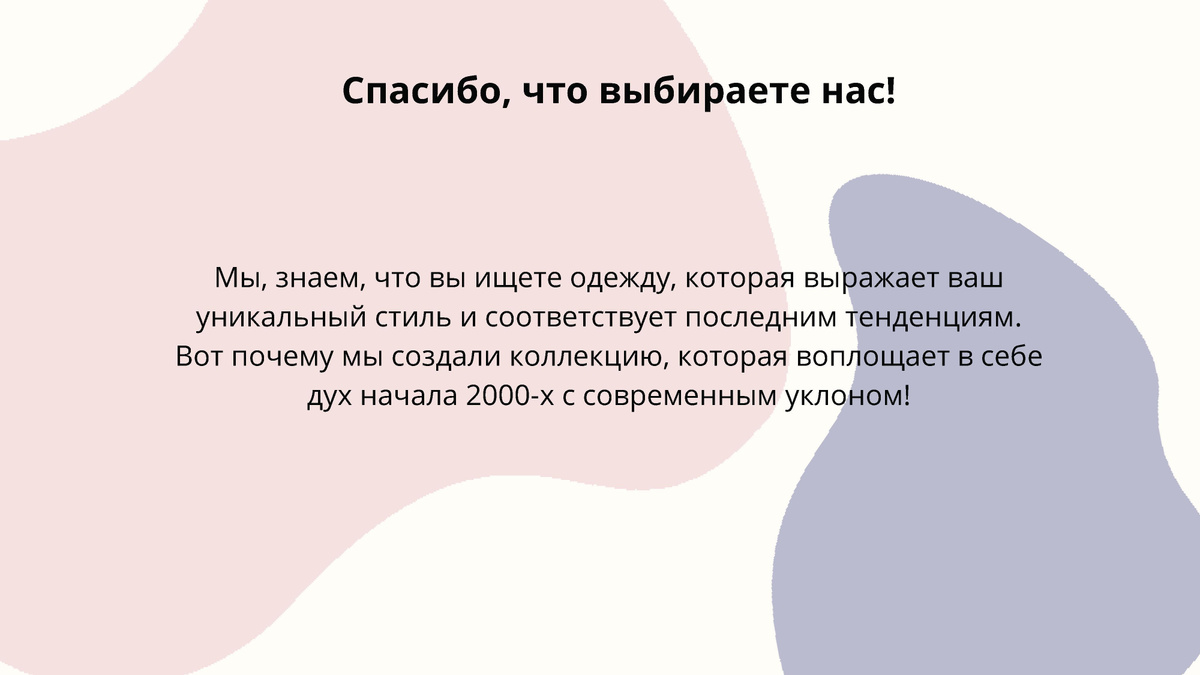 Спасибо, что выбираете нас!

Мы, знаем, что вы ищете одежду, которая выражает ваш уникальный стиль и соответствует последним тенденциям. Вот почему мы создали коллекцию, которая воплощает в себе дух начала 2000-х с современным уклоном!